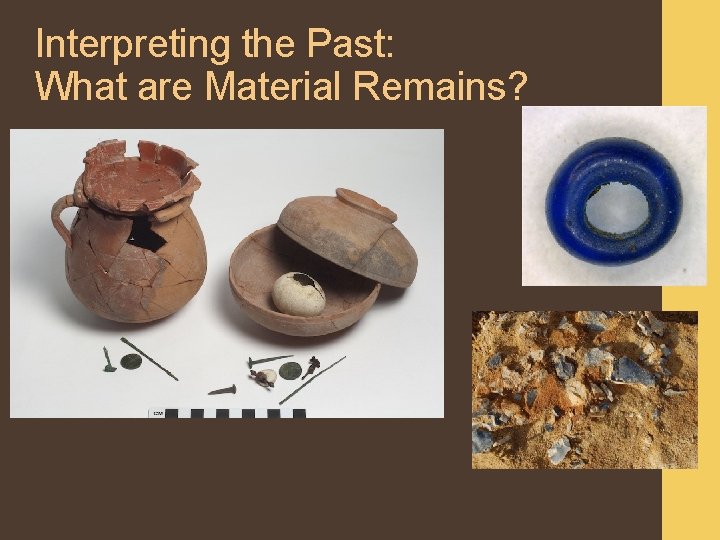 Interpreting the Past:
What are Material Remains?